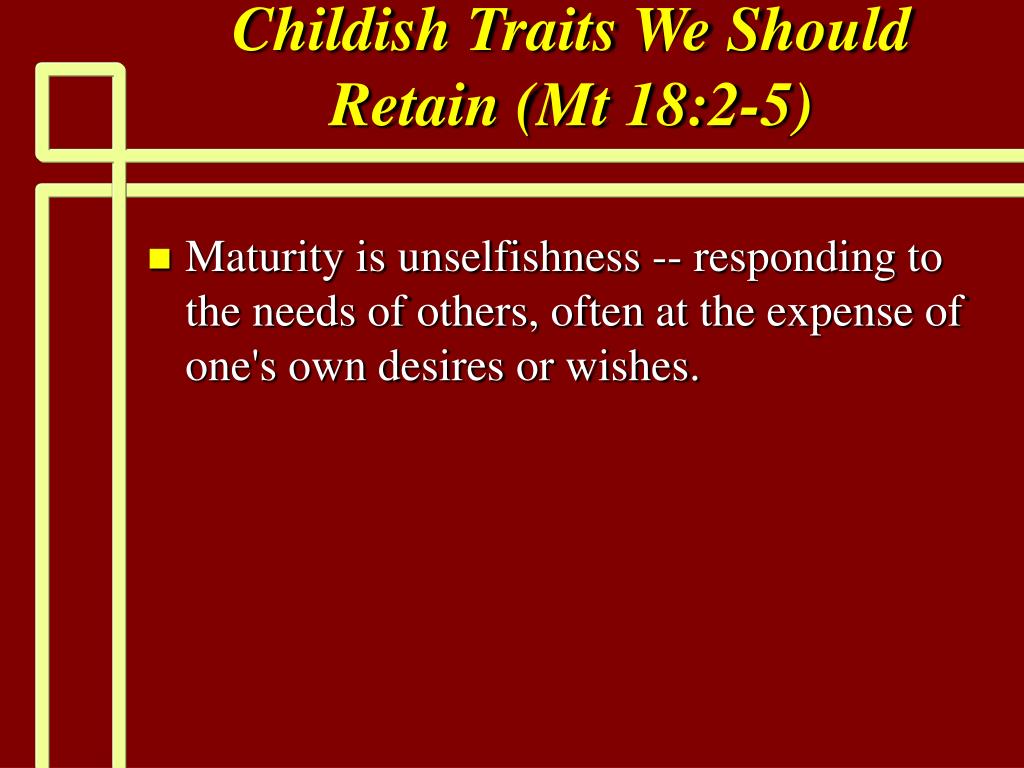 Childish Traits We Should Retain (Mt 18:2-5)

Maturity is unselfishness -- responding to the needs of others, often at the expense of one's own desires or wishes.